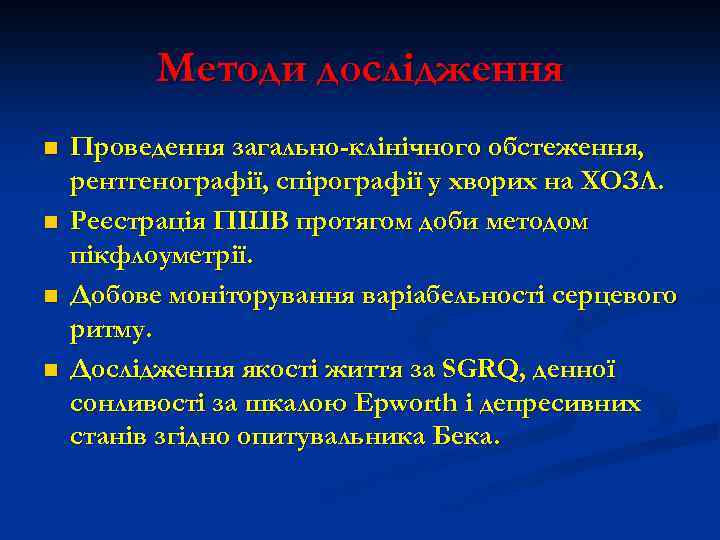 Методи дослідження

■ Проведення загально-клінічного обстеження, рентгенографії, спірографії у хворих на ХОЗЛ.

■ Реєстрація ПШВ протягом доби методом пікфлоуметрії.

■ Добове моніторування варіабельності серцевого ритму.

■ Дослідження якості життя за SGRQ, денної сонливості за шкалою Epworth і депресивних станів згідно опитувальника Бека.